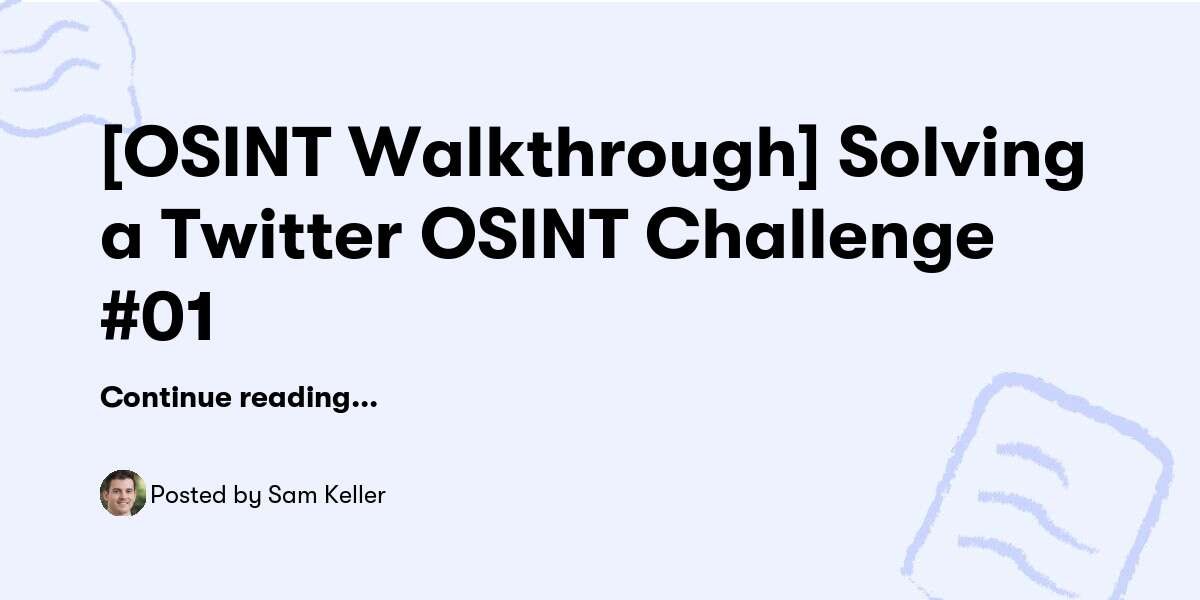 [OSINT Walkthrough] Solving a Twitter OSINT Challenge #01

Continue reading...

Posted by Sam Keller